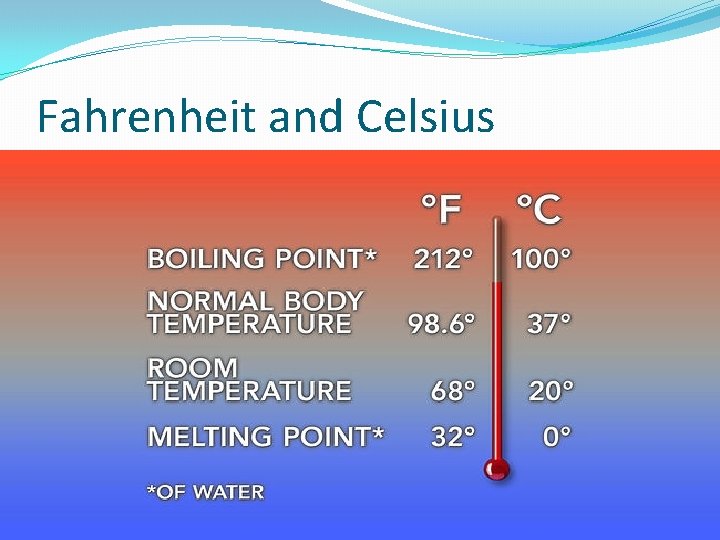 Fahrenheit and Celsius

|  | °F | °C |
|---|---|---|
| BOILING POINT* | 212° | 100° |
| NORMAL BODY TEMPERATURE | 98.6° | 37° |
| ROOM TEMPERATURE | 68° | 20° |
| MELTING POINT* | 32° | 0° |

*OF WATER